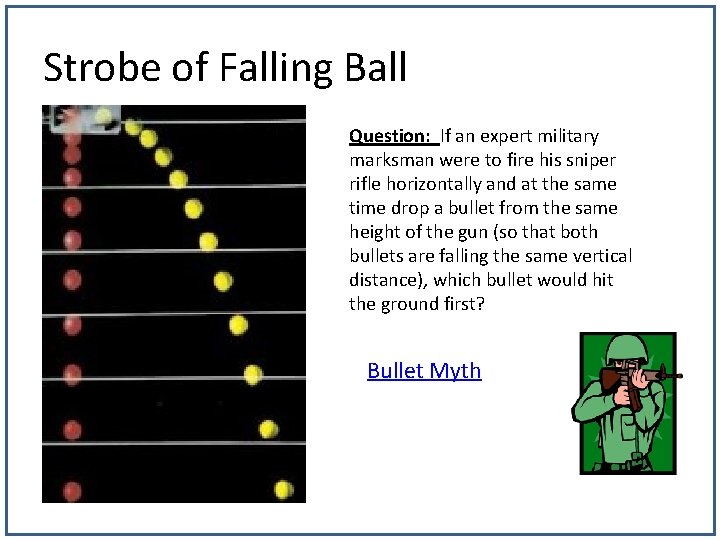 Strobe of Falling Ball

Question: If an expert military marksman were to fire his sniper rifle horizontally and at the same time drop a bullet from the same height of the gun (so that both bullets are falling the same vertical distance), which bullet would hit the ground first?

Bullet Myth